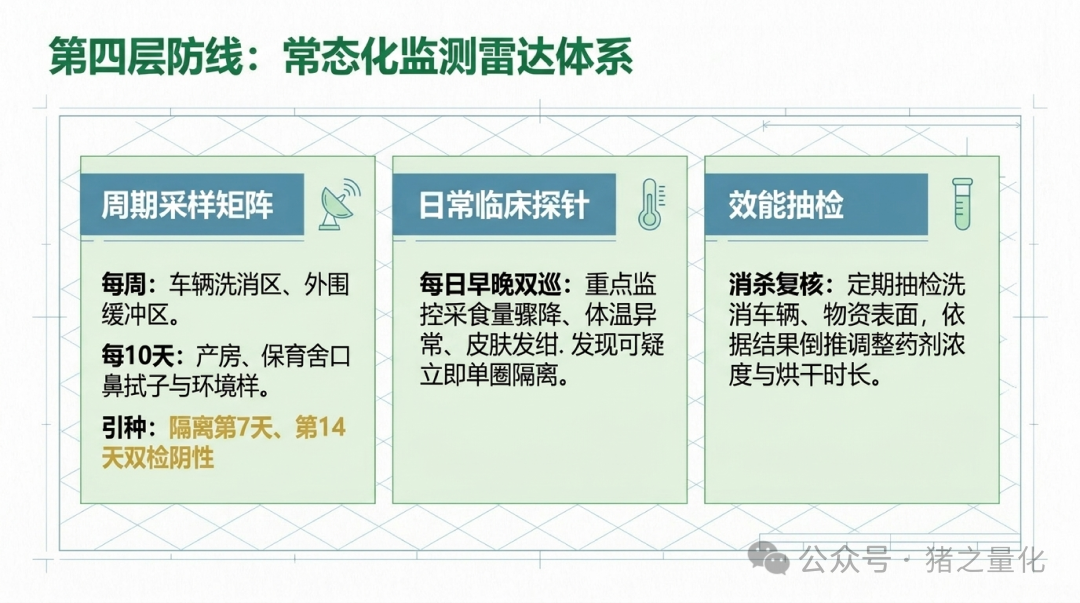 第四层防线：常态化监测雷达体系

周期采样矩阵

每周：车辆洗消区、外围缓冲区。

每10天：产房、保育舍口鼻拭子与环境样。

引种：隔离第7天、第14天双检阴性

日常临床探针

每日早晚双巡：重点监控采食量骤降、体温异常、皮肤发绀. 发现可疑立即单圈隔离。

效能抽检

消杀复核：定期抽检洗消车辆、物资表面，依据结果倒推调整药剂浓度与烘干时长。

公众号 · 猪之量化